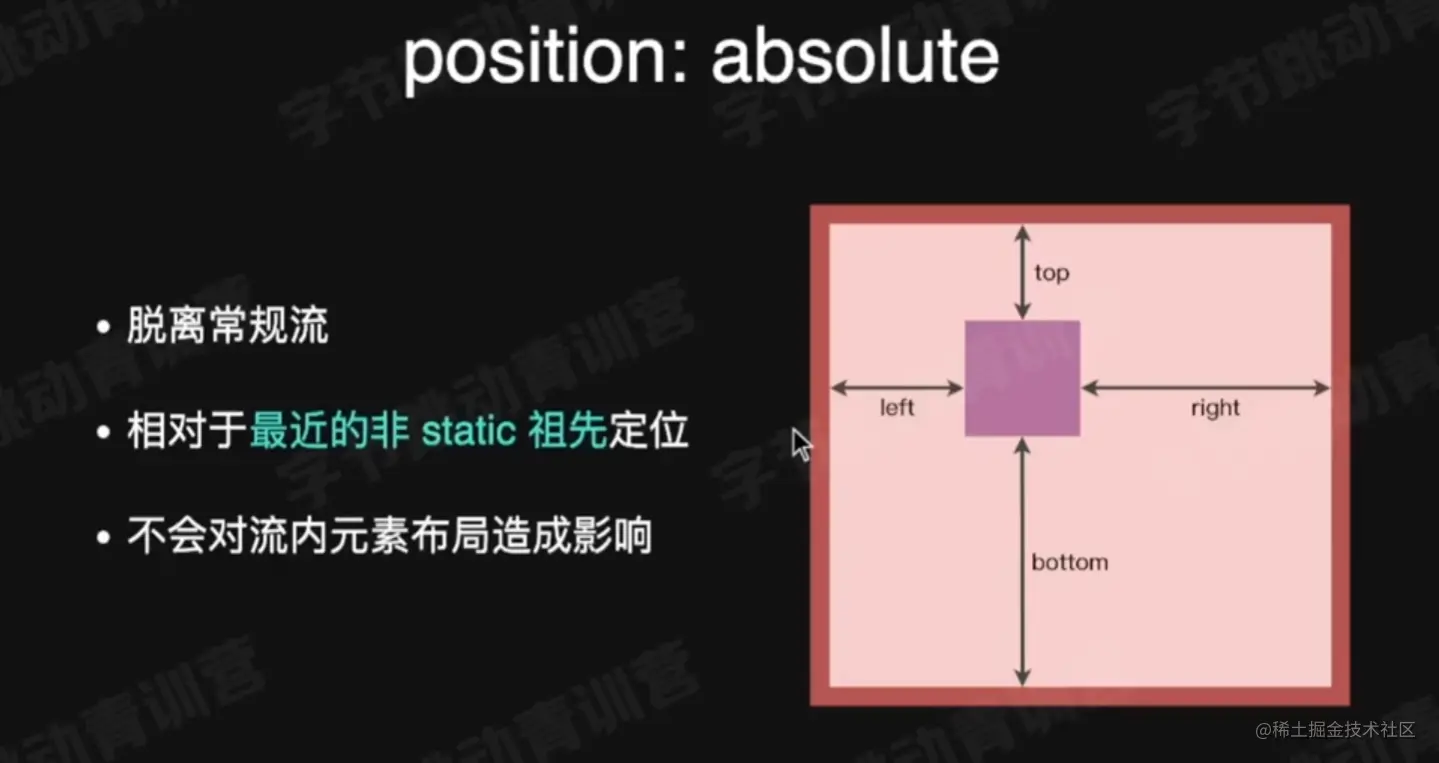 position: absolute

• 脱离常规流

• 相对于最近的非 static 祖先定位

• 不会对流内元素布局造成影响

top

left

right

bottom

字节跳动青训营

@稀土掘金技术社区